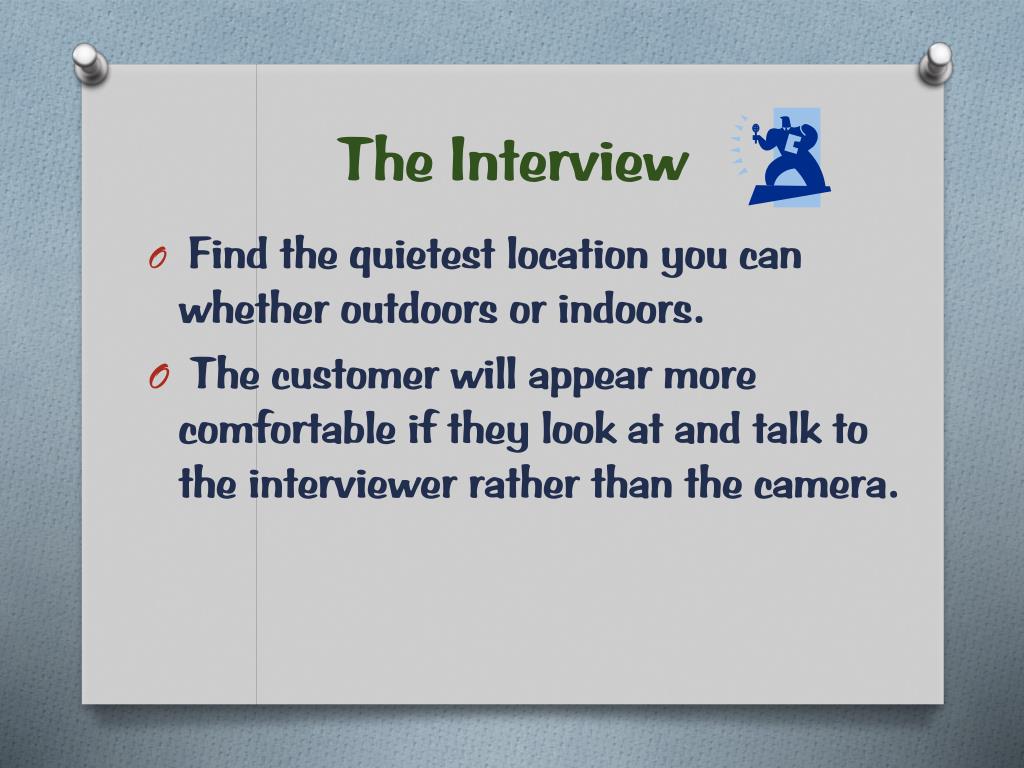 The Interview

O Find the quietest location you can whether outdoors or indoors.

O The customer will appear more comfortable if they look at and talk to the interviewer rather than the camera.